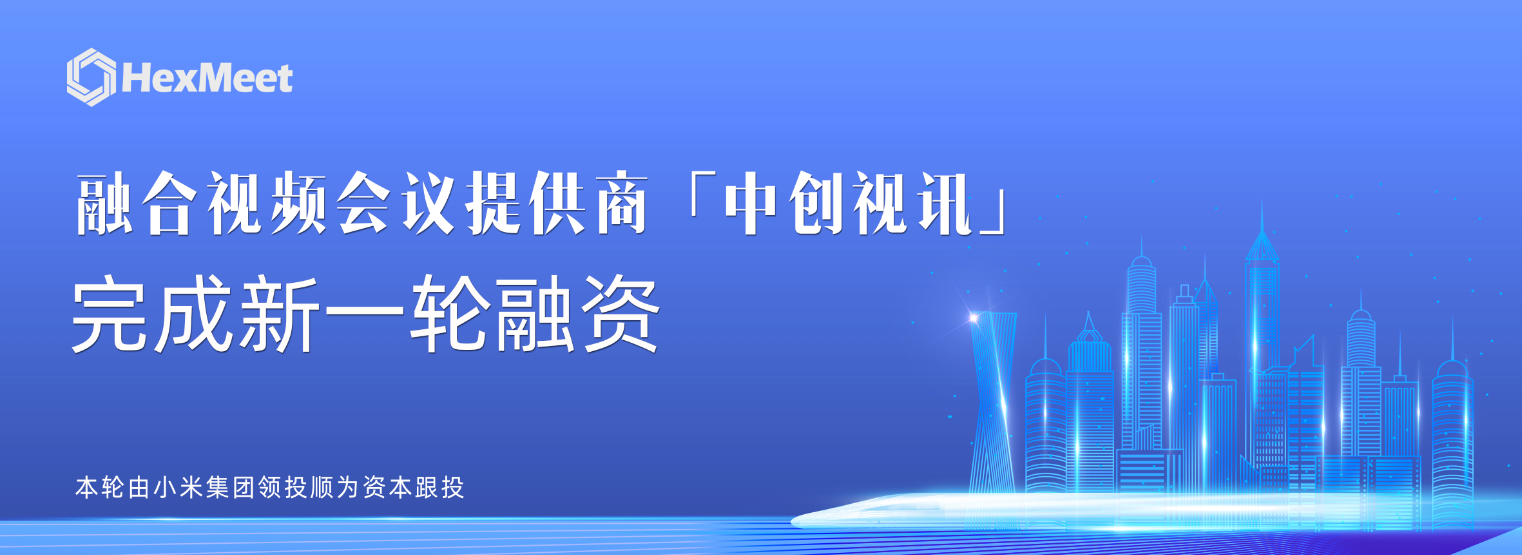 HexMeet

融合视频会议提供商「中创视讯」

完成新一轮融资

本轮由小米集团领投顺为资本跟投